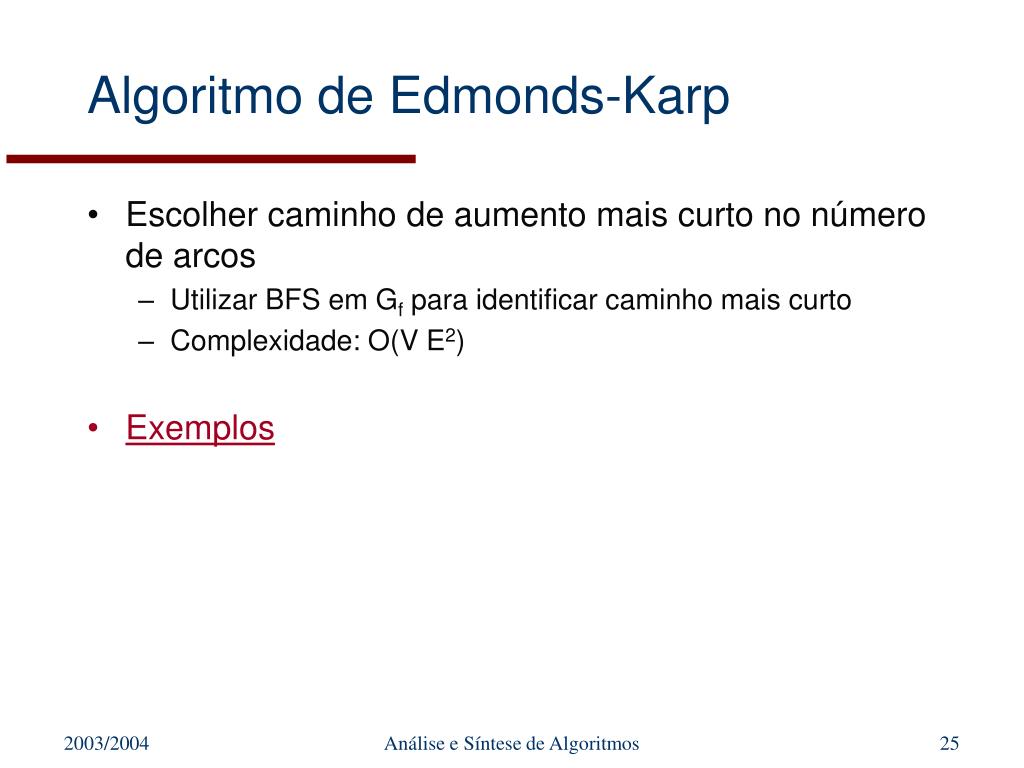 Algoritmo de Edmonds-Karp

• Escolher caminho de aumento mais curto no número de arcos
– Utilizar BFS em $G_f$ para identificar caminho mais curto
– Complexidade: $O(V E^2)$

• Exemplos

2003/2004

Análise e Síntese de Algoritmos

25